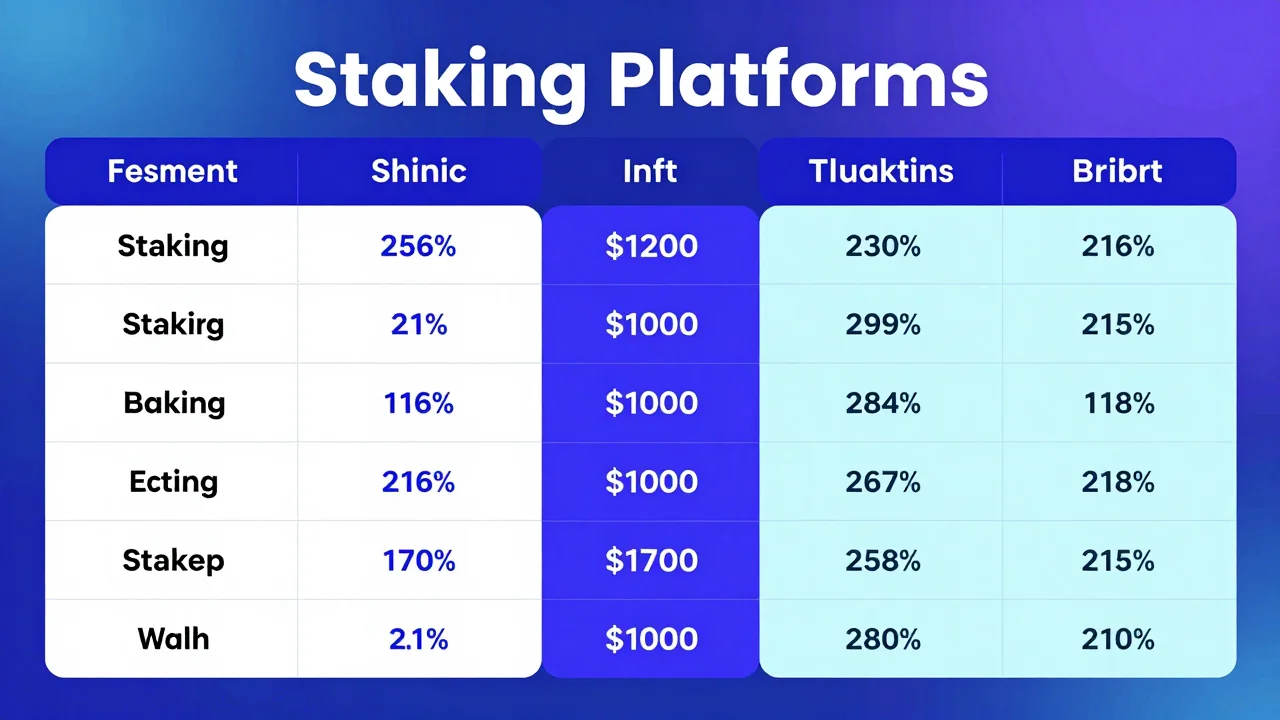 Staking Platforms

| Fesment | Shinic | Inft | Tluaktins | Bribrt |
|---|---|---|---|---|
| Staking | 256% | \$1200 | 230% | 216% |
| Stakirg | 21% | \$1000 | 299% | 215% |
| Baking | 116% | \$1000 | 284% | 118% |
| Ecting | 216% | \$1000 | 267% | 218% |
| Stakep | 170% | \$1700 | 258% | 215% |
| Walh | 2.1% | \$1000 | 280% | 210% |